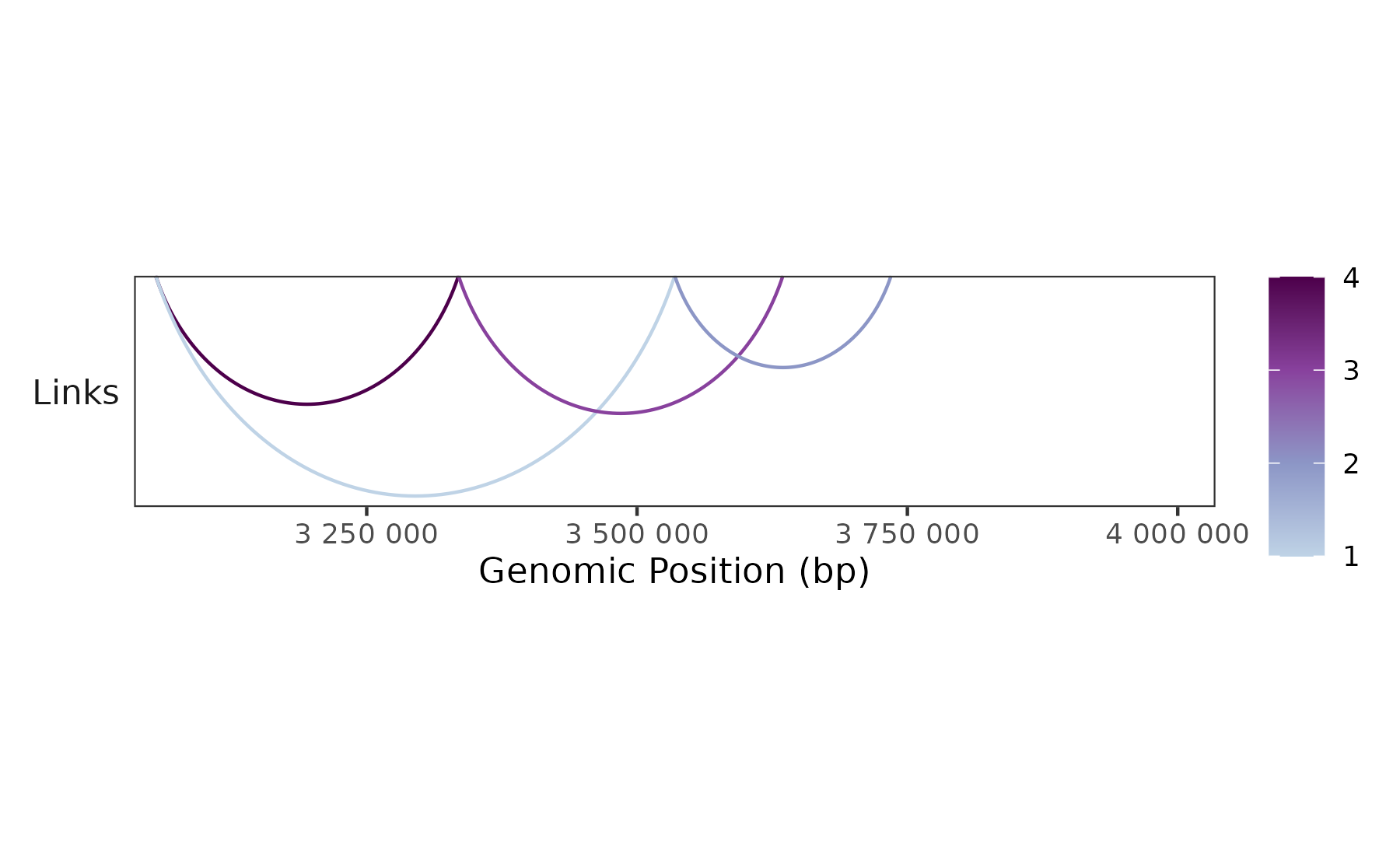 Links

3 250 000
3 500 000
3 750 000
4 000 000

Genomic Position (bp)

4
3
2
1